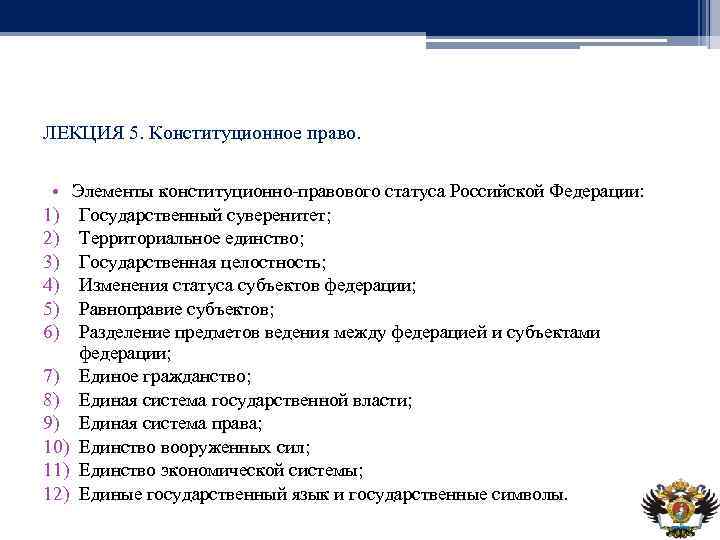 ЛЕКЦИЯ 5. Конституционное право.

• Элементы конституционно-правового статуса Российской Федерации:
1) Государственный суверенитет;
2) Территориальное единство;
3) Государственная целостность;
4) Изменения статуса субъектов федерации;
5) Равноправие субъектов;
6) Разделение предметов ведения между федерацией и субъектами федерации;
7) Единое гражданство;
8) Единая система государственной власти;
9) Единая система права;
10) Единство вооруженных сил;
11) Единство экономической системы;
12) Единые государственный язык и государственные символы.